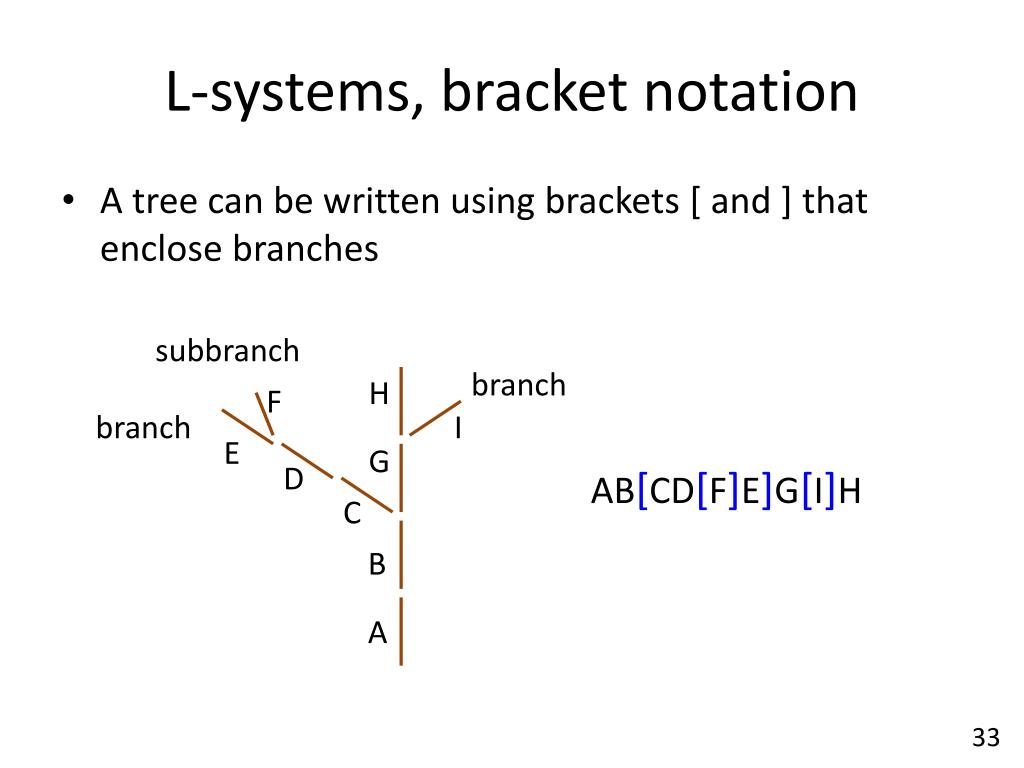 L-systems, bracket notation

• A tree can be written using brackets [ and ] that enclose branches

subbranch
branch
F
E
D
C
H
G
B
A
branch
I

AB[CD[F]E]G[I]H

33